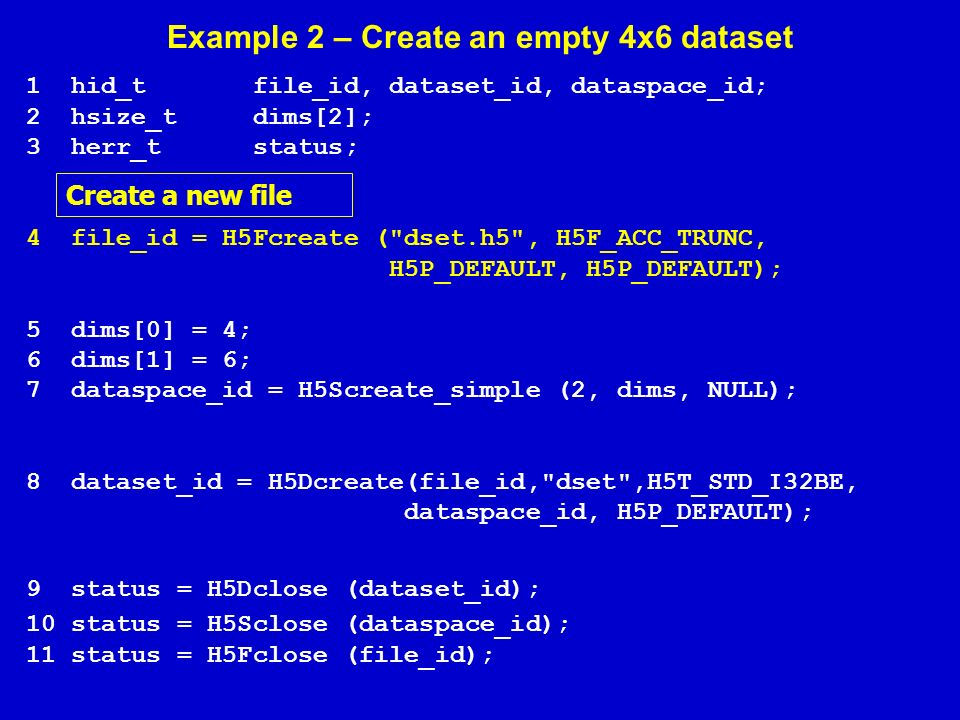 Example 2 – Create an empty 4x6 dataset

1 hid_t file_id, dataset_id, dataspace_id;
2 hsize_t dims[2];
3 herr_t status;

Create a new file

4 file_id = H5Fcreate ("dset.h5", H5F_ACC_TRUNC, H5P_DEFAULT, H5P_DEFAULT);

5 dims[0] = 4;
6 dims[1] = 6;
7 dataspace_id = H5Screate_simple (2, dims, NULL);

8 dataset_id = H5Dcreate(file_id,"dset",H5T_STD_I32BE, dataspace_id, H5P_DEFAULT);

9 status = H5Dclose (dataset_id);
10 status = H5Sclose (dataspace_id);
11 status = H5Fclose (file_id);